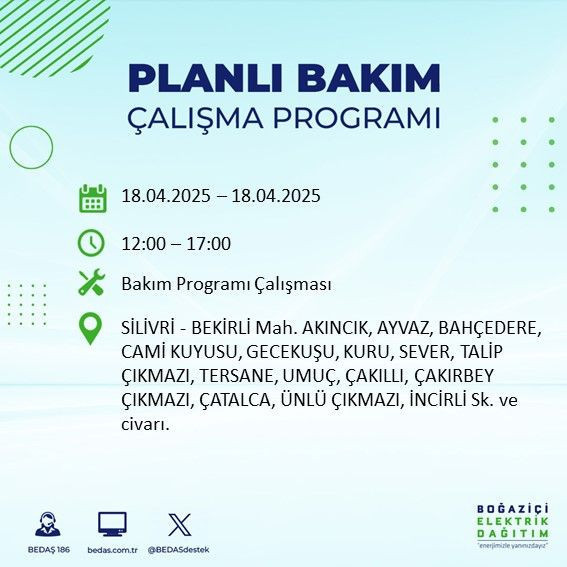 PLANLI BAKIM
ÇALIŞMA PROGRAMI

18.04.2025 – 18.04.2025

12:00 – 17:00

Bakım Programı Çalışması

SİLİVRİ - BEKİRLİ Mah. AKINCIK, AYVAZ, BAHÇEDERE, CAMİ KUYUSU, GECEKUŞU, KURU, SEVER, TALİP ÇIKMAZI, TERSANE, UMUÇ, ÇAKILLI, ÇAKIRBEY ÇIKMAZI, ÇATALCA, ÜNLÜ ÇIKMAZI, İNCİRLİ Sk. ve civarı.

BEDAŞ 186

bedas.com.tr

@BEDASdestek

BOĞAZİÇİ
ELEKTRİK
DAĞITIM
"enerjimizle yanınızdayız"